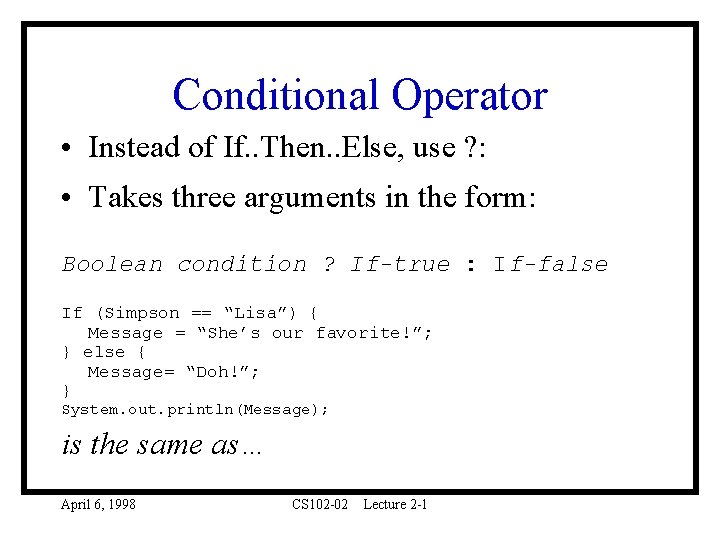 Conditional Operator

• Instead of If..Then..Else, use ?:

• Takes three arguments in the form:

Boolean condition ? If-true : If-false

If (Simpson == “Lisa”) {
  Message = “She’s our favorite!”;
} else {
  Message= “Doh!”;
}
System.out.println(Message);

is the same as…

April 6, 1998     CS102-02     Lecture 2-1